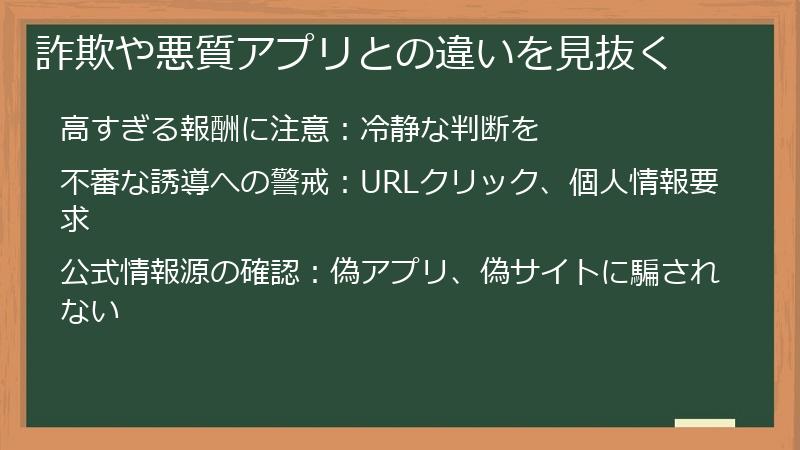 詐欺や悪質アプリとの違いを見抜く

高すぎる報酬に注意：冷静な判断を

不審な誘導への警戒：URLクリック、個人情報要求

公式情報源の確認：偽アプリ、偽サイトに騙されない